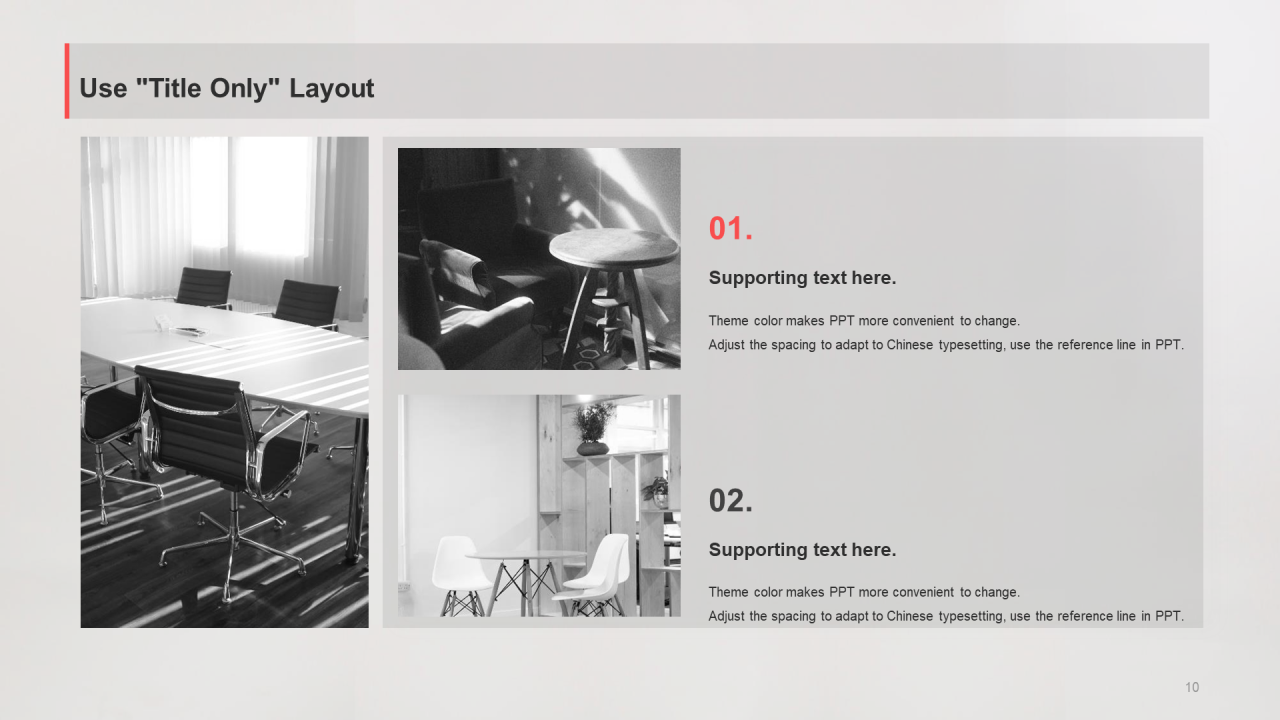 Use "Title Only" Layout

01.

Supporting text here.

Theme color makes PPT more convenient to change.
Adjust the spacing to adapt to Chinese typesetting, use the reference line in PPT.

02.

Supporting text here.

Theme color makes PPT more convenient to change.
Adjust the spacing to adapt to Chinese typesetting, use the reference line in PPT.

10